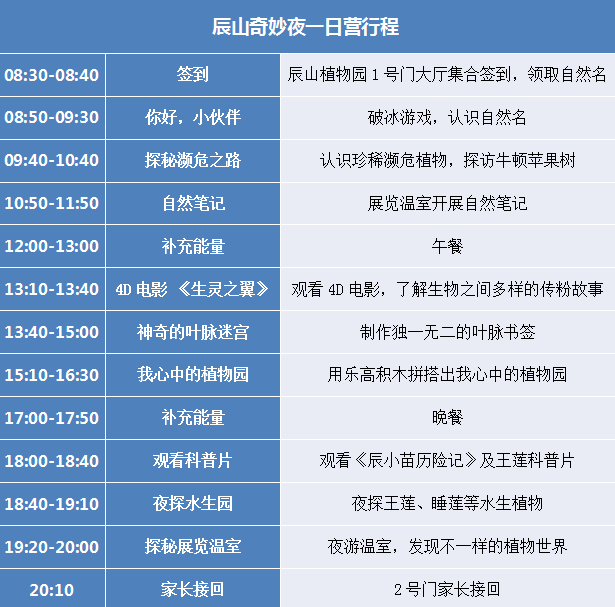 辰山奇妙夜一日营行程

| 08:30-08:40 | 签到 | 辰山植物园 1 号门大厅集合签到，领取自然名 |
|---|---|---|
| 08:50-09:30 | 你好，小伙伴 | 破冰游戏，认识自然名 |
| 09:40-10:40 | 探秘濒危之路 | 认识珍稀濒危植物，探访牛顿苹果树 |
| 10:50-11:50 | 自然笔记 | 展览温室开展自然笔记 |
| 12:00-13:00 | 补充能量 | 午餐 |
| 13:10-13:40 | 4D 电影 《生灵之翼》 | 观看 4D 电影，了解生物之间多样的传粉故事 |
| 13:40-15:00 | 神奇的叶脉迷宫 | 制作独一无二的叶脉书签 |
| 15:10-16:30 | 我心中的植物园 | 用乐高积木拼搭出我心中的植物园 |
| 17:00-17:50 | 补充能量 | 晚餐 |
| 18:00-18:40 | 观看科普片 | 观看《辰小苗历险记》及王莲科普片 |
| 18:40-19:10 | 夜探水生园 | 夜探王莲、睡莲等水生植物 |
| 19:20-20:00 | 探秘展览温室 | 夜游温室，发现不一样的植物世界 |
| 20:10 | 家长接回 | 2 号门家长接回 |